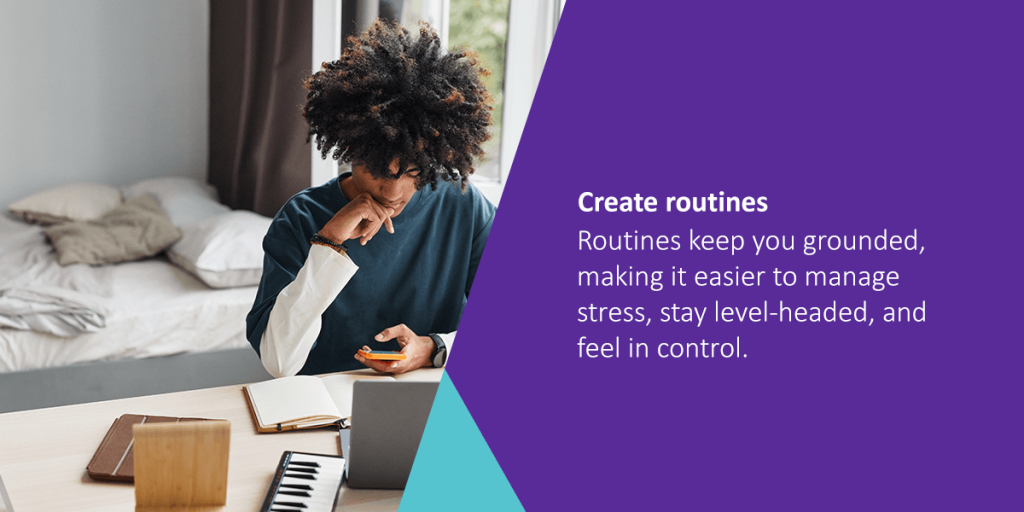 Create routines

Routines keep you grounded, making it easier to manage stress, stay level-headed, and feel in control.